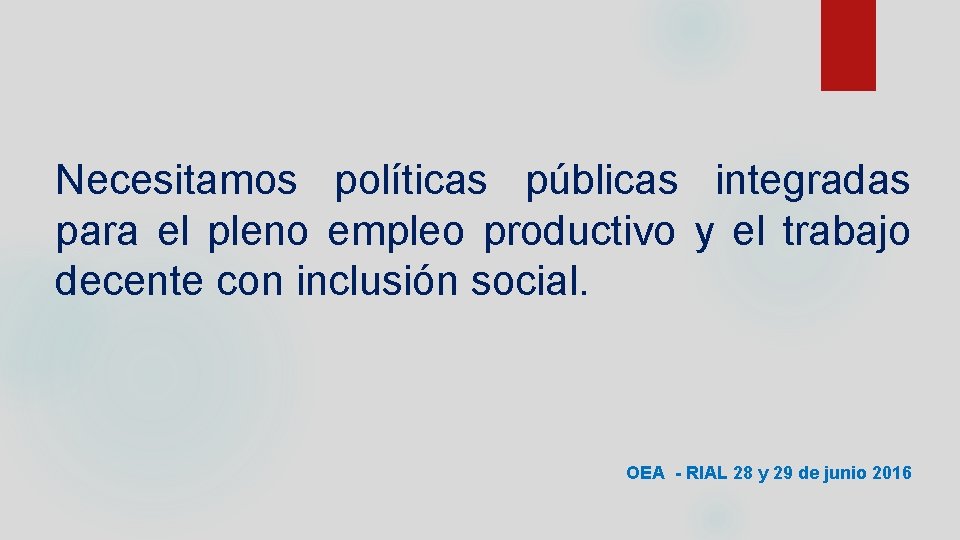 Necesitamos políticas públicas integradas para el pleno empleo productivo y el trabajo decente con inclusión social.

OEA - RIAL 28 y 29 de junio 2016